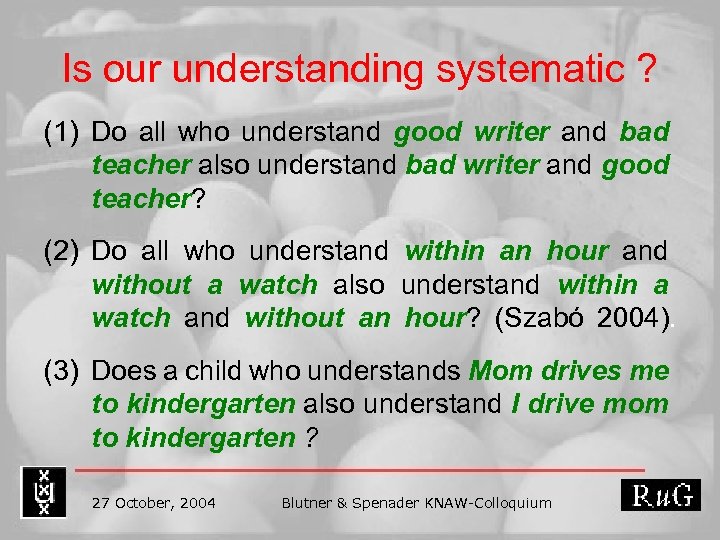 Is our understanding systematic ?

(1) Do all who understand good writer and bad teacher also understand bad writer and good teacher?

(2) Do all who understand within an hour and without a watch also understand within a watch and without an hour? (Szabó 2004).

(3) Does a child who understands Mom drives me to kindergarten also understand I drive mom to kindergarten ?

27 October, 2004

Blutner & Spenader KNAW-Colloquium

RuG